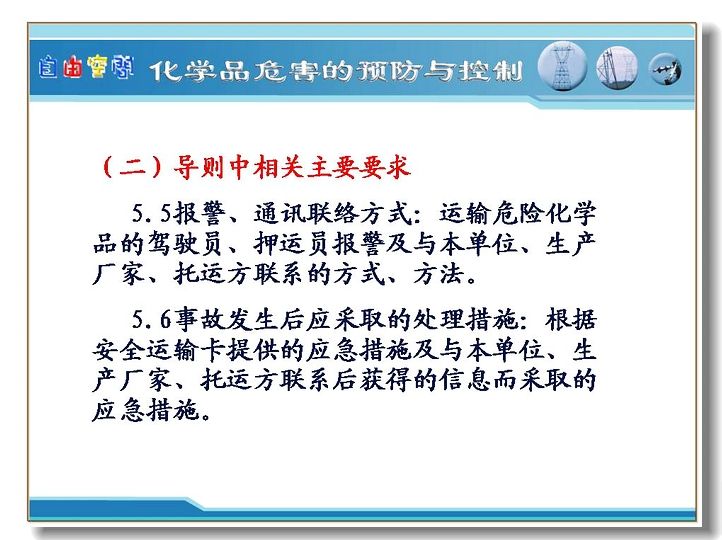 自由空间 化学品危害的预防与控制

（二）导则中相关主要要求

5.5报警、通讯联络方式：运输危险化学品的驾驶员、押运员报警及与本单位、生产厂家、托运方联系的方式、方法。

5.6事故发生后应采取的处理措施：根据安全运输卡提供的应急措施及与本单位、生产厂家、托运方联系后获得的信息而采取的应急措施。